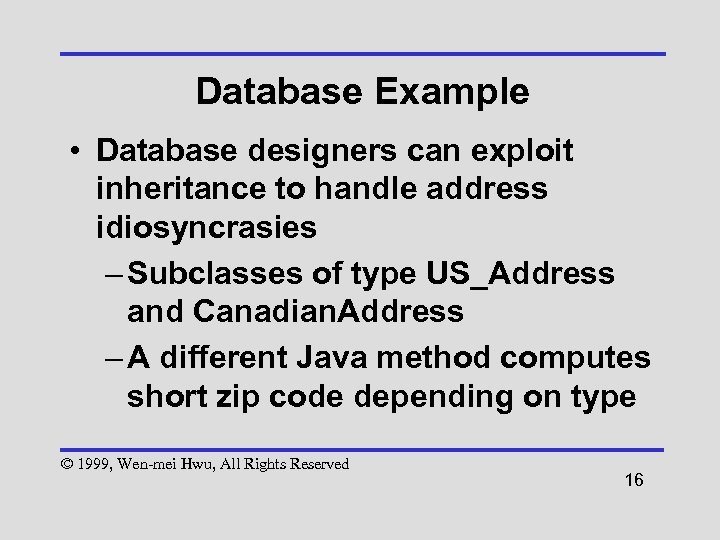 Database Example

• Database designers can exploit inheritance to handle address idiosyncrasies

– Subclasses of type US_Address and CanadianAddress

– A different Java method computes short zip code depending on type

© 1999, Wen-mei Hwu, All Rights Reserved

16